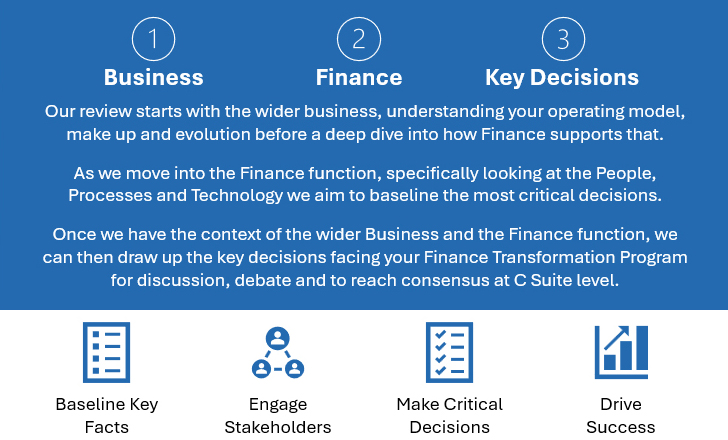 1
Business

2
Finance

3
Key Decisions

Our review starts with the wider business, understanding your operating model, make up and evolution before a deep dive into how Finance supports that.

As we move into the Finance function, specifically looking at the People, Processes and Technology we aim to baseline the most critical decisions.

Once we have the context of the wider Business and the Finance function, we can then draw up the key decisions facing your Finance Transformation Program for discussion, debate and to reach consensus at C Suite level.

Baseline Key Facts

Engage Stakeholders

Make Critical Decisions

Drive Success